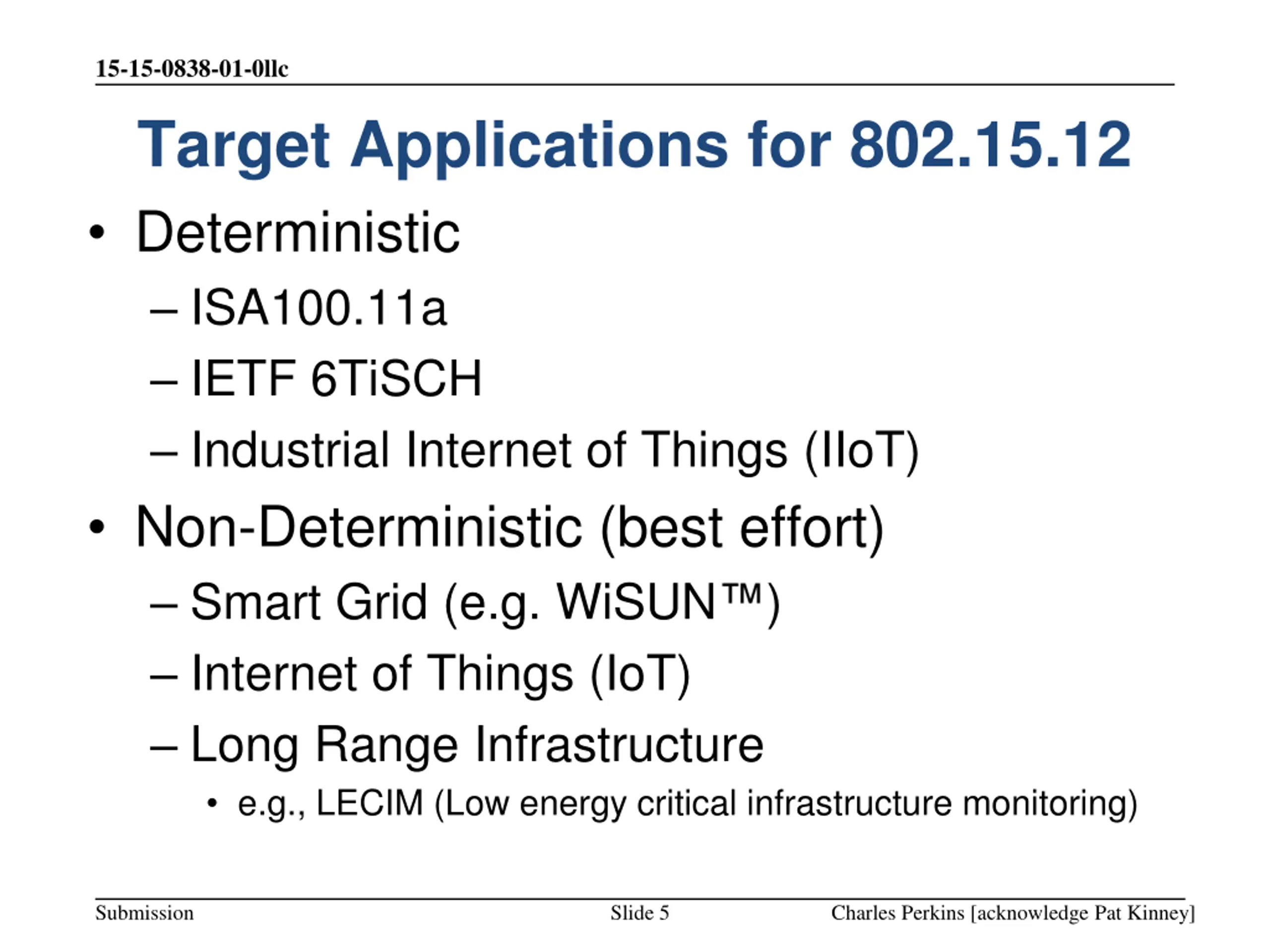 15-15-0838-01-0llc

Target Applications for 802.15.12

• Deterministic
– ISA100.11a
– IETF 6TiSCH
– Industrial Internet of Things (IIoT)

• Non-Deterministic (best effort)
– Smart Grid (e.g. WiSUN™)
– Internet of Things (IoT)
– Long Range Infrastructure
• e.g., LECIM (Low energy critical infrastructure monitoring)

Submission Slide 5 Charles Perkins [acknowledge Pat Kinney]